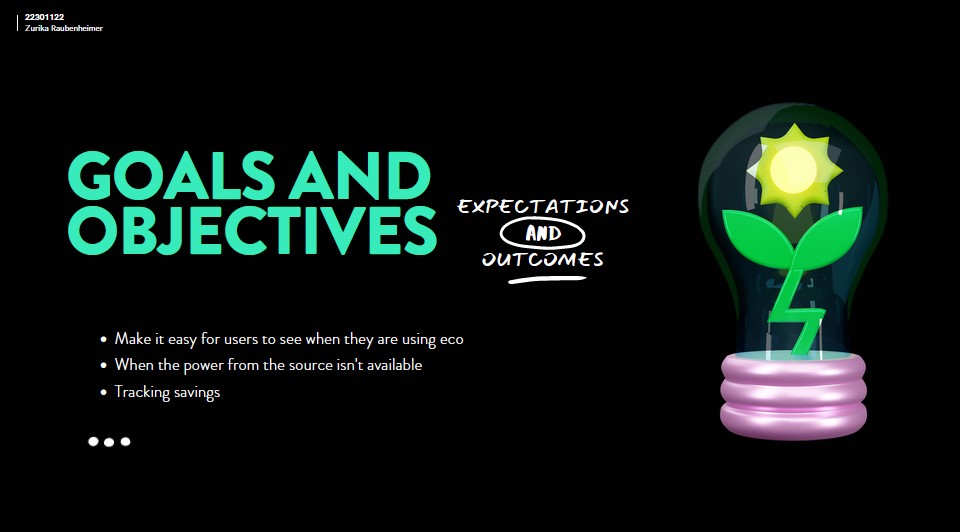 22301122
Zurika Raubenheimer

GOALS AND OBJECTIVES

EXPECTATIONS AND OUTCOMES

- Make it easy for users to see when they are using eco
- When the power from the source isn't available
- Tracking savings